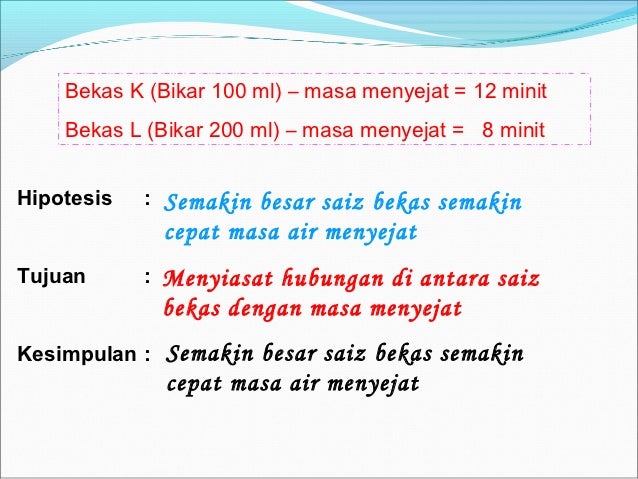 Bekas K (Bikar 100 ml) – masa menyejat = 12 minit
Bekas L (Bikar 200 ml) – masa menyejat = 8 minit

Hipotesis : Semakin besar saiz bekas semakin cepat masa air menyejat

Tujuan : Menyiasat hubungan di antara saiz bekas dengan masa menyejat

Kesimpulan : Semakin besar saiz bekas semakin cepat masa air menyejat